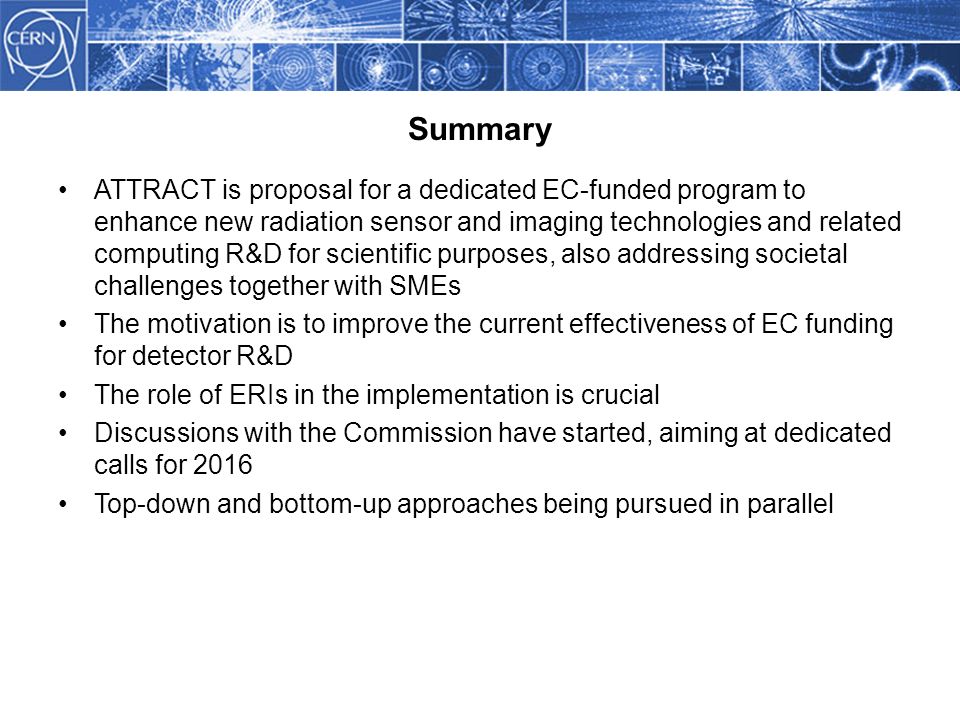 CERN

Summary

• ATTRACT is proposal for a dedicated EC-funded program to enhance new radiation sensor and imaging technologies and related computing R&D for scientific purposes, also addressing societal challenges together with SMEs
• The motivation is to improve the current effectiveness of EC funding for detector R&D
• The role of ERIs in the implementation is crucial
• Discussions with the Commission have started, aiming at dedicated calls for 2016
• Top-down and bottom-up approaches being pursued in parallel